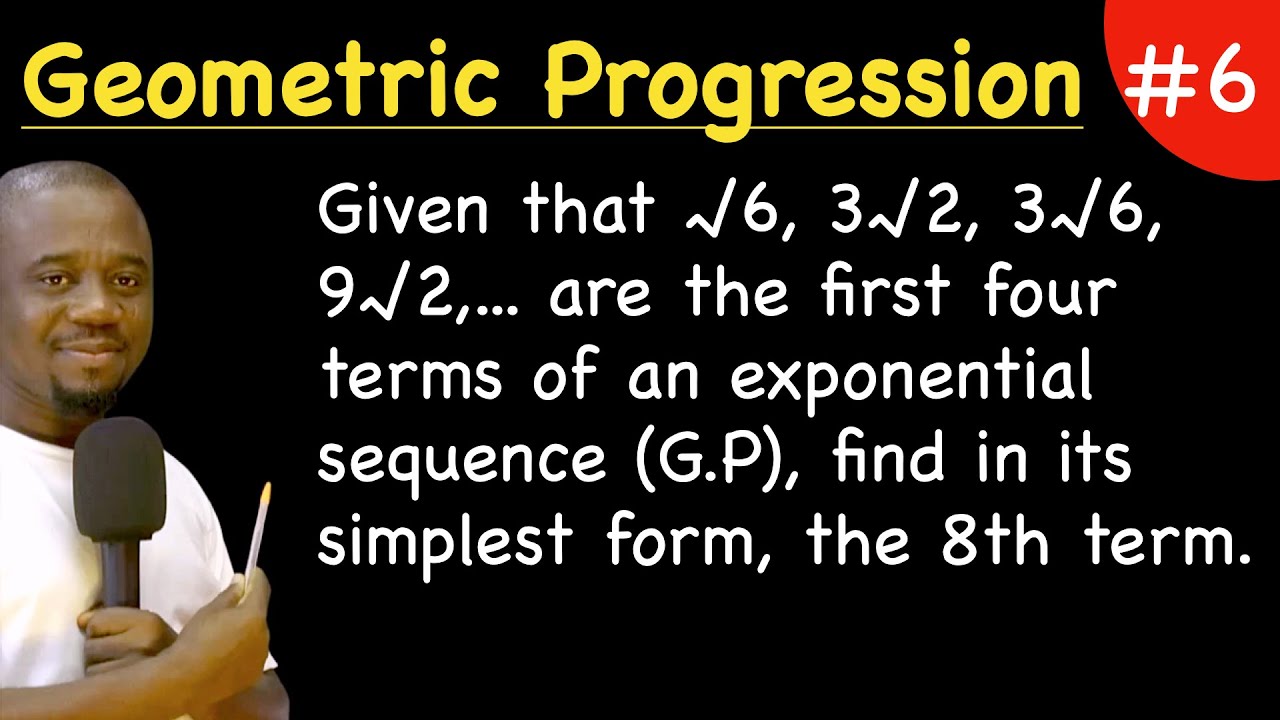 Geometric Progression #6

Given that $\sqrt{6}$, $3\sqrt{2}$, $3\sqrt{6}$, $9\sqrt{2}$,... are the first four terms of an exponential sequence (G.P), find in its simplest form, the 8th term.